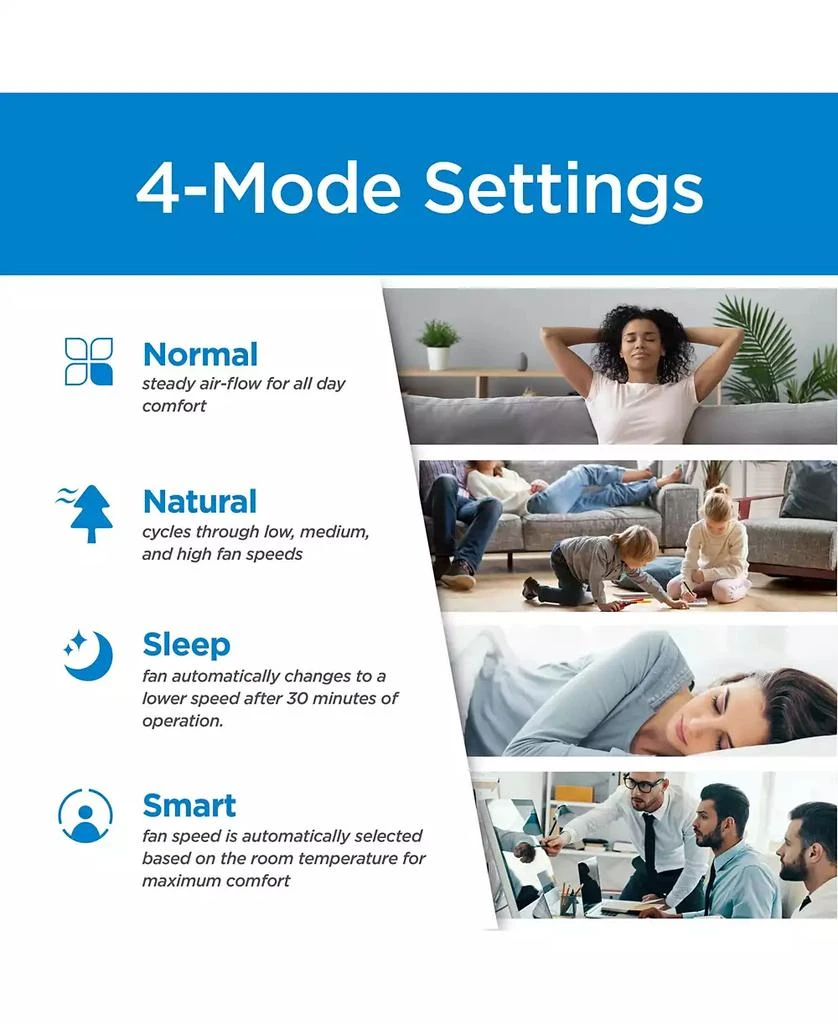 4-Mode Settings

Normal
steady air-flow for all day comfort

Natural
cycles through low, medium, and high fan speeds

Sleep
fan automatically changes to a lower speed after 30 minutes of operation.

Smart
fan speed is automatically selected based on the room temperature for maximum comfort